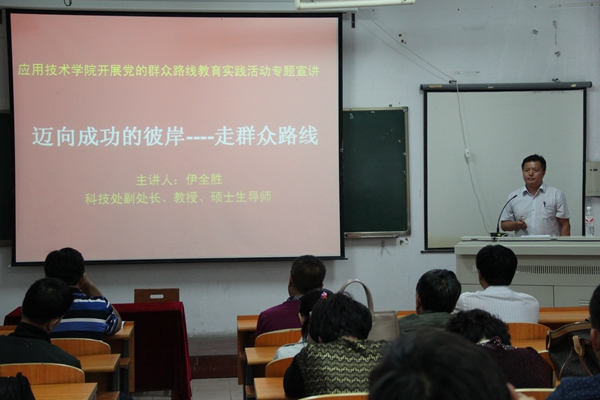 应用技术学院开展党的群众路线教育实践活动专题宣讲

迈向成功的彼岸----走群众路线

主讲人：伊全胜
科技处副处长、教授、硕士生导师